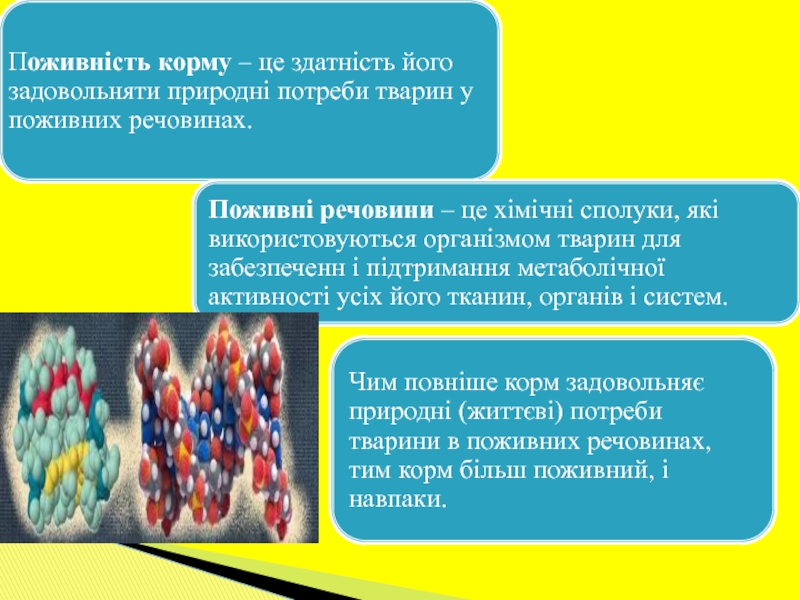 Поживність корму – це здатність його задовольняти природні потреби тварин у поживних речовинах.

Поживні речовини – це хімічні сполуки, які використовуються організмом тварин для забезпеченн і підтримання метаболічної активності усіх його тканин, органів і систем.

Чим повніше корм задовольняє природні (життєві) потреби тварини в поживних речовинах, тим корм більш поживний, і навпаки.